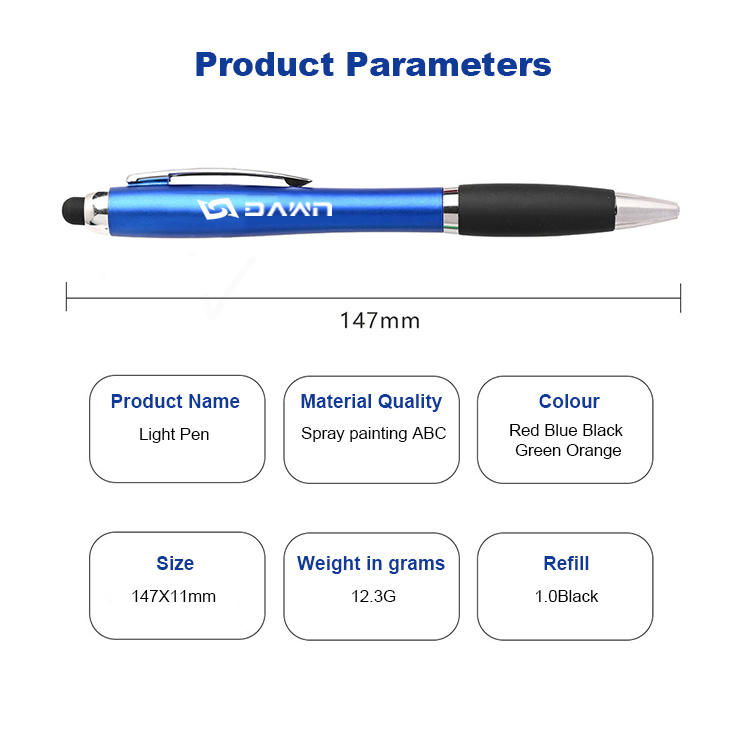 Product Parameters

DAWN

147mm

Product Name
Light Pen

Material Quality
Spray painting ABC

Colour
Red Blue Black
Green Orange

Size
147X11mm

Weight in grams
12.3G

Refill
1.0Black